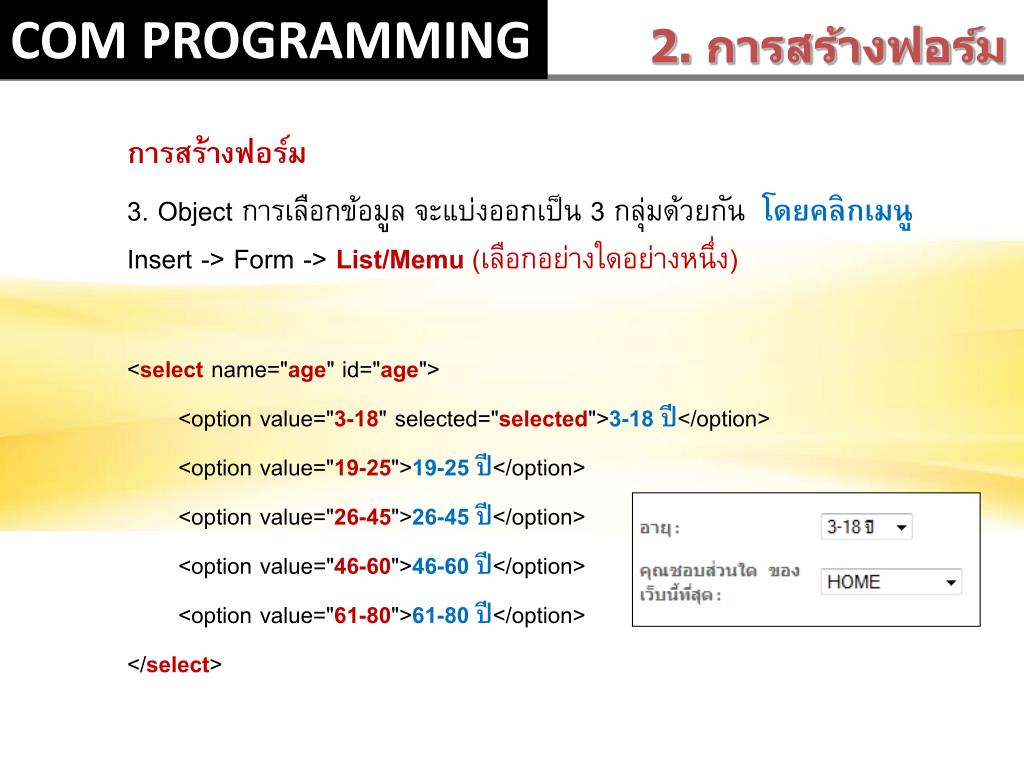 COM PROGRAMMING

2. การสร้างฟอร์ม

การสร้างฟอร์ม

3. Object การเลือกข้อมูล จะแบ่งออกเป็น 3 กลุ่มด้วยกัน โดยคลิกเมนู Insert -> Form -> List/Memu (เลือกอย่างใดอย่างหนึ่ง)

<select name="age" id="age">
<option value="3-18" selected="selected">3-18 ปี</option>
<option value="19-25">19-25 ปี</option>
<option value="26-45">26-45 ปี</option>
<option value="46-60">46-60 ปี</option>
<option value="61-80">61-80 ปี</option>
</select>

อายุ : 3-18 ปี

คุณชอบส่วนใด ของเว็บนี้ที่สุด : HOME